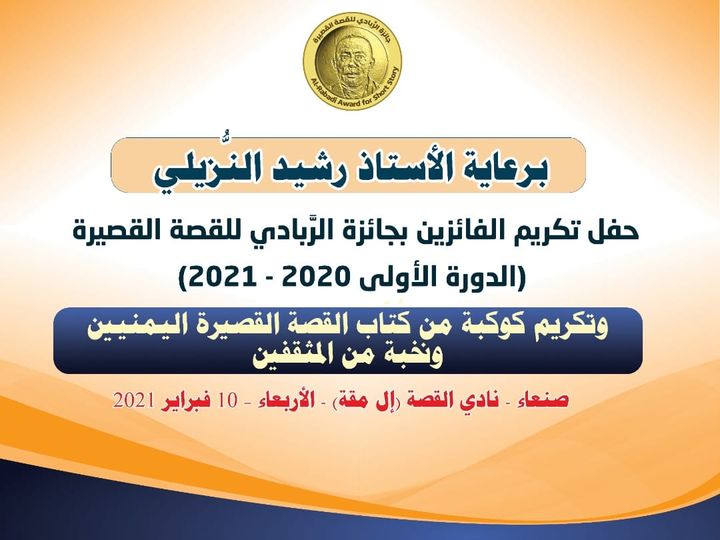 جائزة الربادي للقصة القصيرة
Al-Rabadi Award for Short Story

برعاية الأستاذ رشيد النُّزيلي

حفل تكريم الفائزين بجائزة الرَّبادي للقصة القصيرة
(الدورة الأولى 2020 - 2021)

وتكريم كوكبة من كتاب القصة القصيرة اليمنيين ونخبة من المثقفين

صنعاء - نادي القصة (إل مقة) - الأربعاء - 10 فبراير 2021